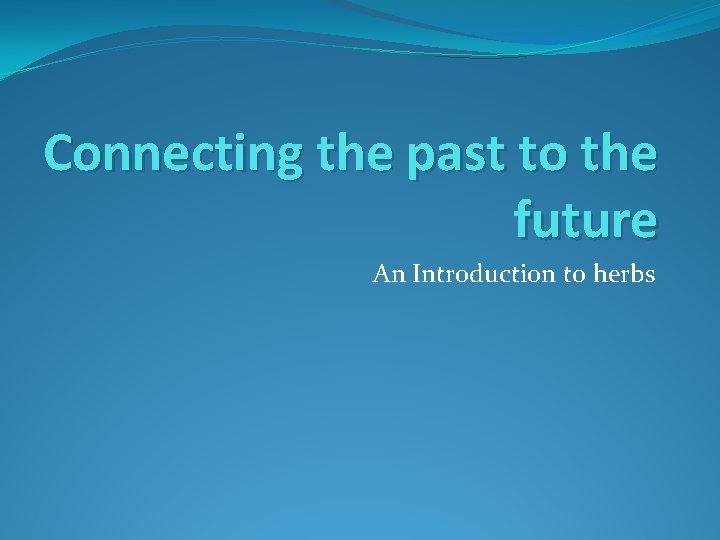 Connecting the past to the future

An Introduction to herbs